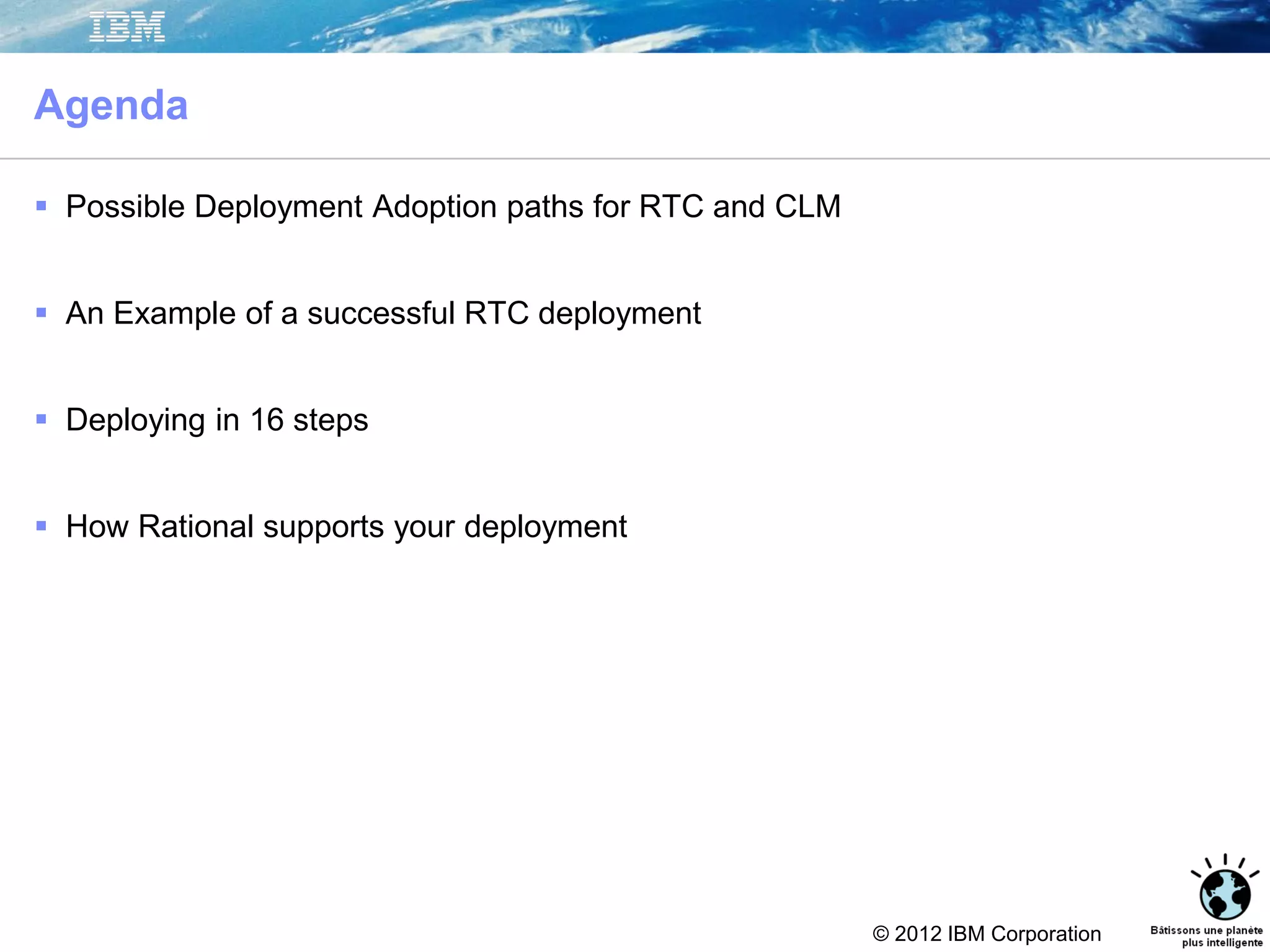 IBM

Agenda

▪ Possible Deployment Adoption paths for RTC and CLM

▪ An Example of a successful RTC deployment

▪ Deploying in 16 steps

▪ How Rational supports your deployment

© 2012 IBM Corporation

Bâtissons une planète plus intelligente